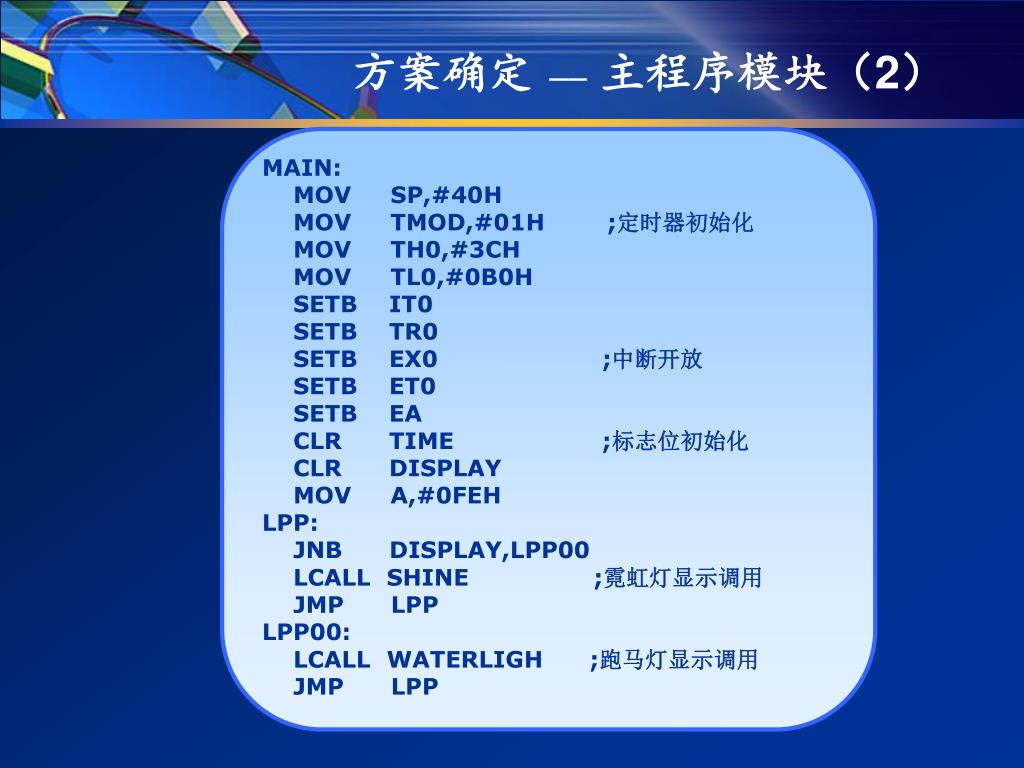 方案确定 — 主程序模块（2）

MAIN:
MOV SP,#40H
MOV TMOD,#01H ;定时器初始化
MOV TH0,#3CH
MOV TL0,#0B0H
SETB IT0
SETB TR0
SETB EX0 ;中断开放
SETB ET0
SETB EA
CLR TIME ;标志位初始化
CLR DISPLAY
MOV A,#0FEH
LPP:
JNB DISPLAY,LPP00
LCALL SHINE ;霓虹灯显示调用
JMP LPP
LPP00:
LCALL WATERLIGH ;跑马灯显示调用
JMP LPP